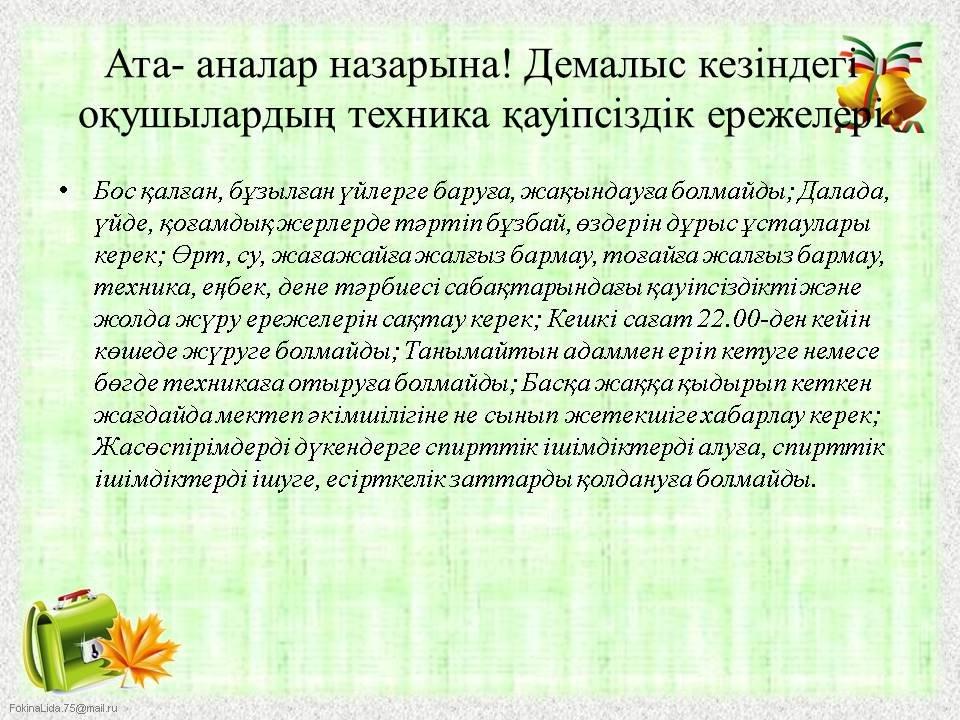 Ата- аналар назарына! Демалыс кезіндегі оқушылардың техника қауіпсіздік ережелері

• Бос қалған, бұзылған үйлерге баруға, жақындауға болмайды; Далада, үйде, қоғамдық жерлерде тәртіп бұзбай, өздерін дұрыс ұстаулары керек; Өрт, су, жағажайға жалғыз бармау, тоғайға жалғыз бармау, техника, еңбек, дене тәрбиесі сабақтарындағы қауіпсіздікті және жолда жүру ережелерін сақтау керек; Кешкі сағат 22.00-ден кейін көшеде жүруге болмайды; Танымайтын адаммен еріп кетуге немесе бөгде техникаға отыруға болмайды; Басқа жаққа қыдырып кеткен жағдайда мектеп әкімшілігіне не сынып жетекшіге хабарлау керек; Жасөспірімдерді дүкендерге спирттік ішімдіктерді алуға, спирттік ішімдіктерді ішуге, есірткелік заттарды қолдануға болмайды.

FokinaLida.75@mail.ru